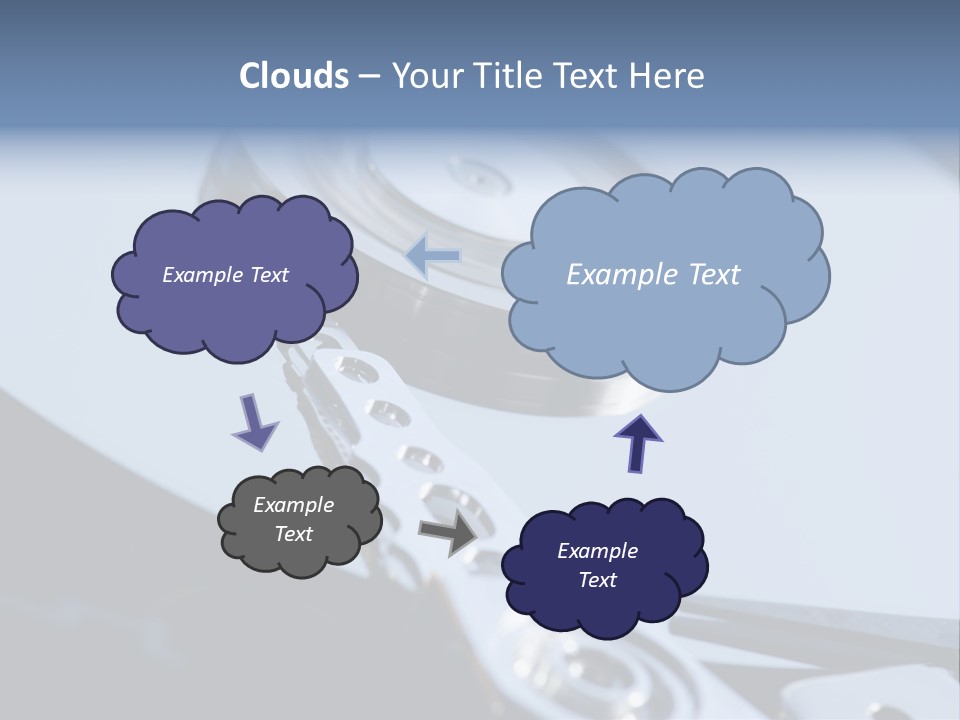 Clouds – Your Title Text Here

Example Text

Example Text

Example Text

Example Text